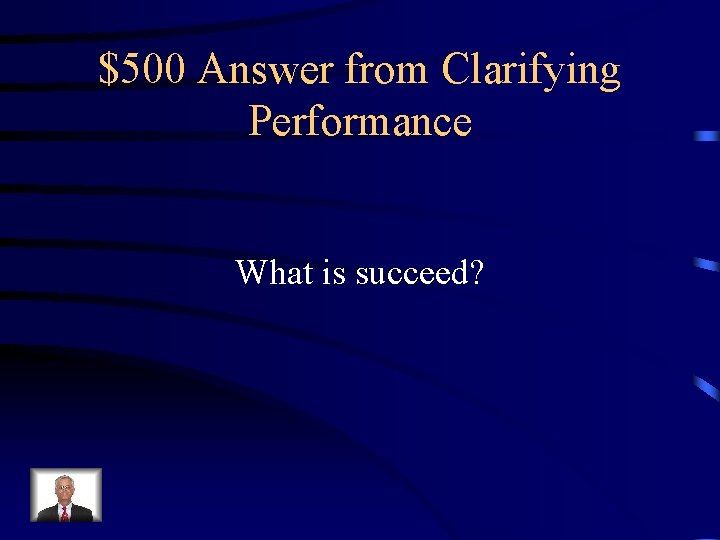 \$500 Answer from Clarifying Performance

What is succeed?